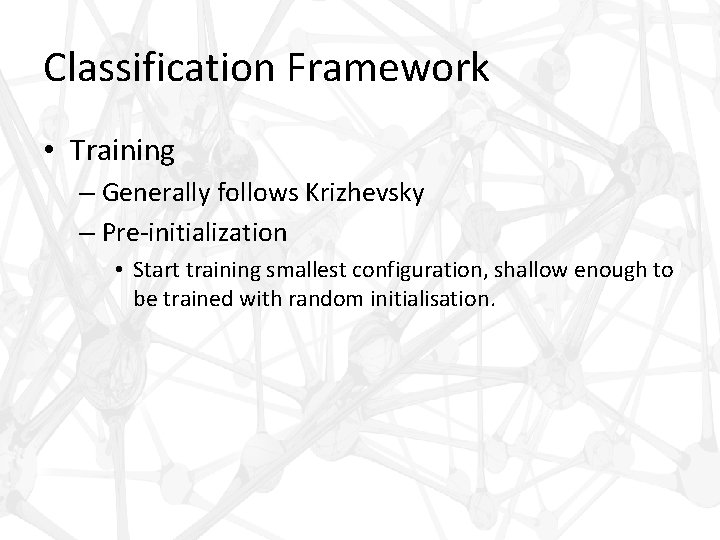 Classification Framework

• Training
– Generally follows Krizhevsky
– Pre-initialization
• Start training smallest configuration, shallow enough to be trained with random initialisation.